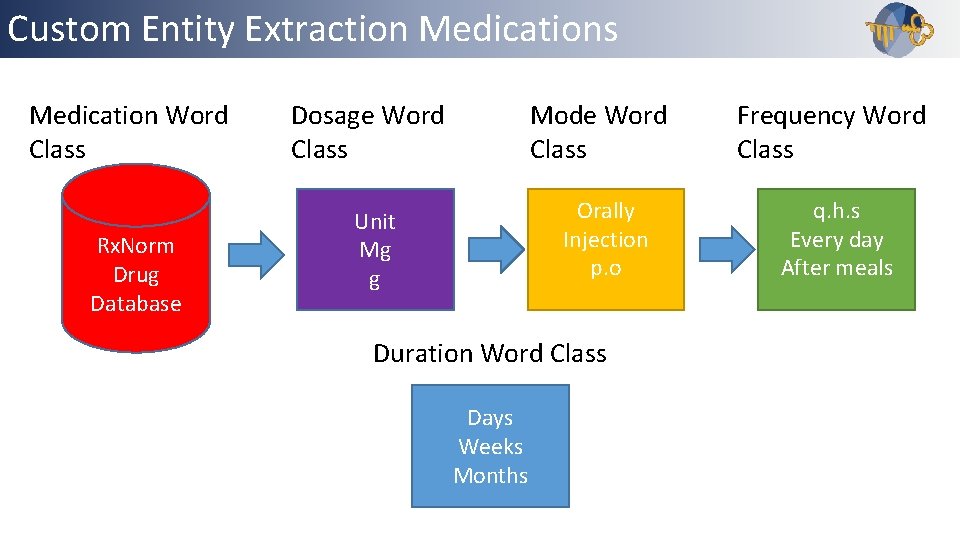 Custom Entity Extraction Medications

Medication Word Class

RxNorm Drug Database

Dosage Word Class

Unit
Mg
g

Mode Word Class

Orally
Injection
p.o

Frequency Word Class

q.h.s
Every day
After meals

Duration Word Class

Days
Weeks
Months